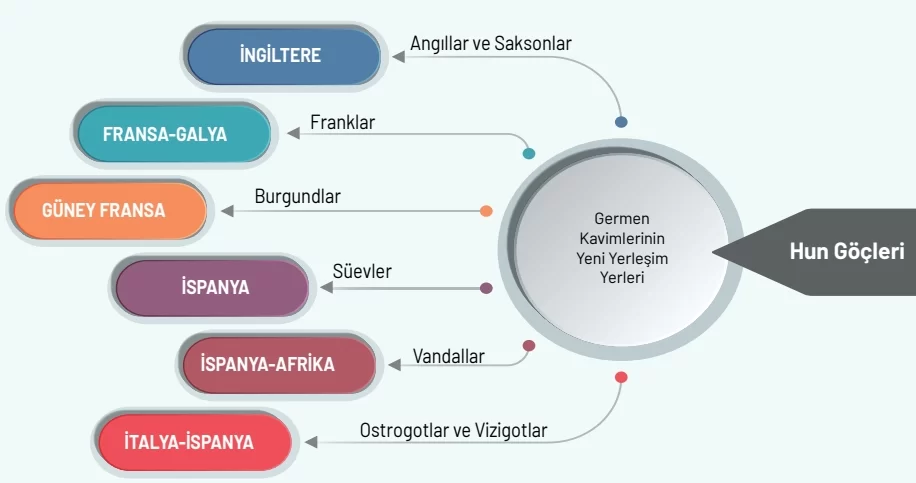 İNGİLTERE
Angıllar ve Saksonlar
FRANSA-GALYA
Franklar
GÜNEY FRANSA
Burgundlar
İSPANYA
Süevler
İSPANYA-AFRİKA
Vandallar
İTALYA-İSPANYA
Ostrogotlar ve Vizigotlar
Germen Kavimlerinin Yeni Yerleşim Yerleri
Hun Göçleri